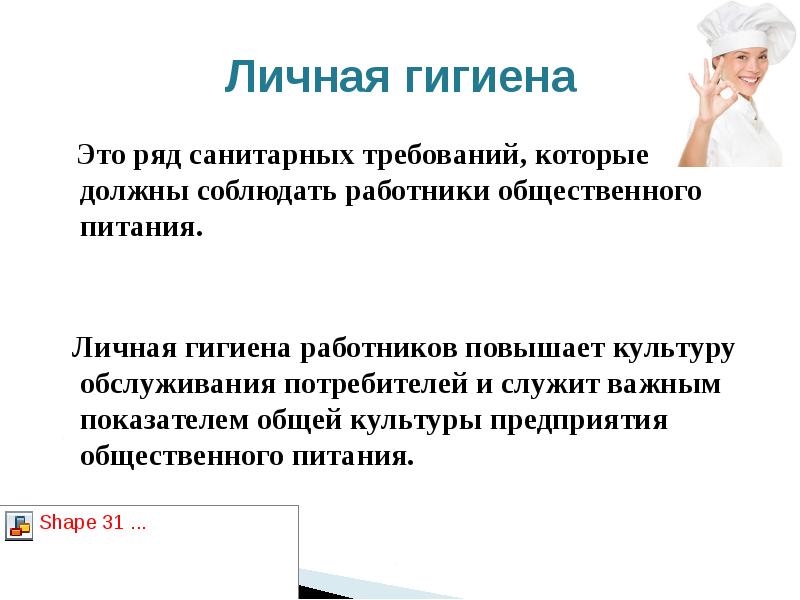 Личная гигиена

Это ряд санитарных требований, которые должны соблюдать работники общественного питания.

Личная гигиена работников повышает культуру обслуживания потребителей и служит важным показателем общей культуры предприятия общественного питания.

Shape 31 ...